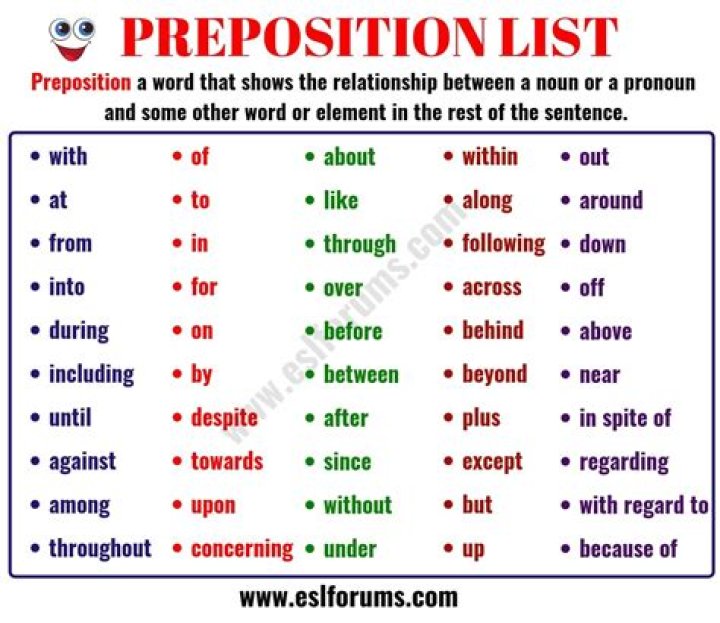 PREPOSITION LIST

Preposition a word that shows the relationship between a noun or a pronoun and some other word or element in the rest of the sentence.

• with
• at
• from
• into
• during
• including
• until
• against
• among
• throughout

• of
• to
• in
• for
• on
• by
• despite
• towards
• upon
• concerning

• about
• like
• through
• over
• before
• between
• after
• since
• without
• under

• within
• along
• following
• across
• behind
• beyond
• plus
• except
• but
• up

• out
• around
• down
• off
• above
• near
• in spite of
• regarding
• with regard to
• because of

www.eslforums.com

www.eslforums.com